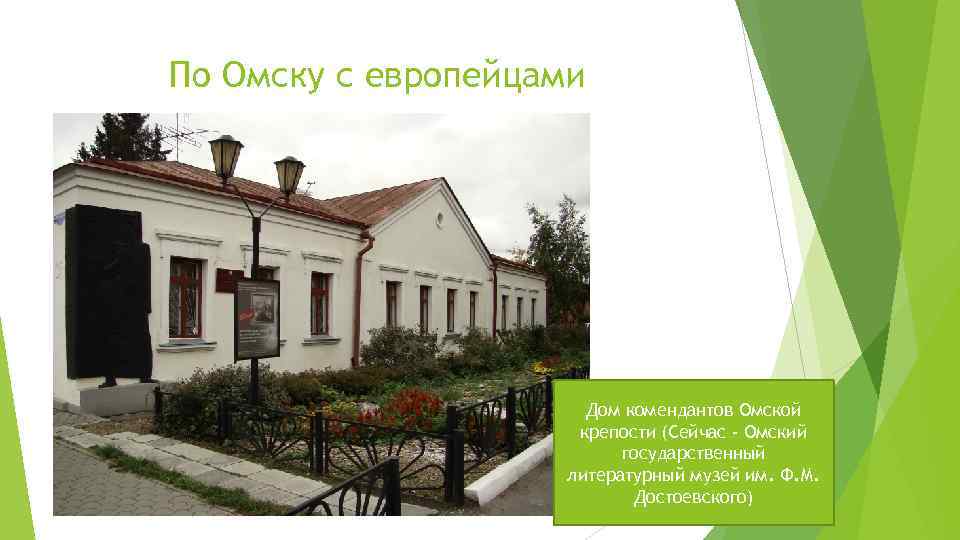 По Омску с европейцами

Дом комендантов Омской крепости (Сейчас - Омский государственный литературный музей им. Ф.М. Достоевского)